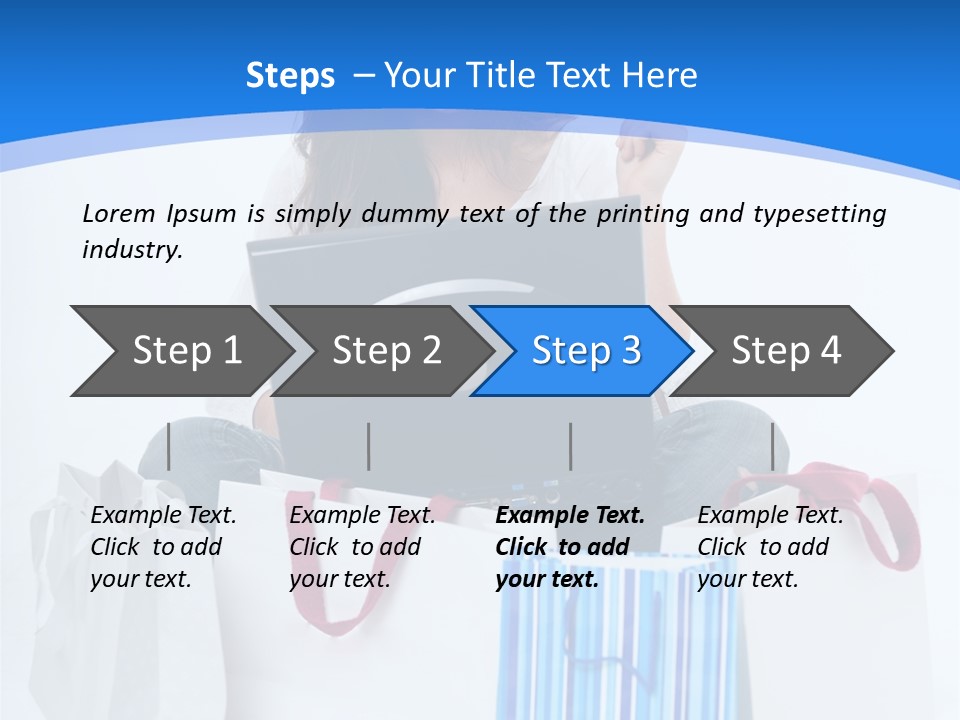 Steps – Your Title Text Here

Lorem Ipsum is simply dummy text of the printing and typesetting industry.

Step 1

Step 2

Step 3

Step 4

Example Text. Click to add your text.

Example Text. Click to add your text.

Example Text. Click to add your text.

Example Text. Click to add your text.